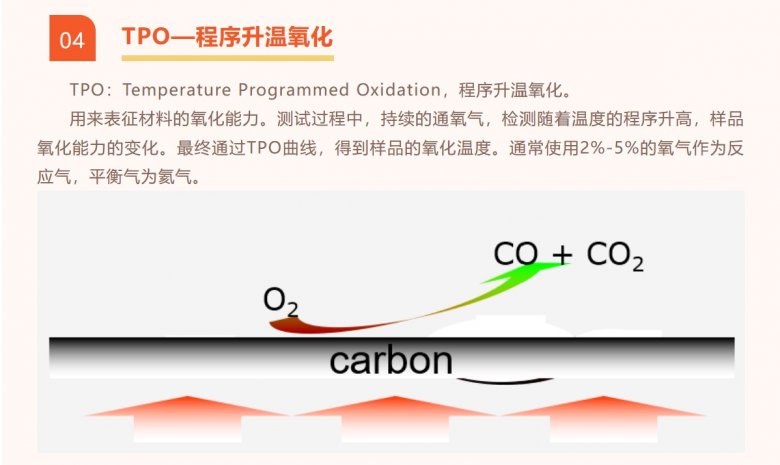 04 TPO—程序升温氧化

TPO：Temperature Programmed Oxidation，程序升温氧化。

用来表征材料的氧化能力。测试过程中，持续的通氧气，检测随着温度的程序升高，样品氧化能力的变化。最终通过TPO曲线，得到样品的氧化温度。通常使用2%-5%的氧气作为反应气，平衡气为氦气。

$O_2$

$CO + CO_2$

carbon